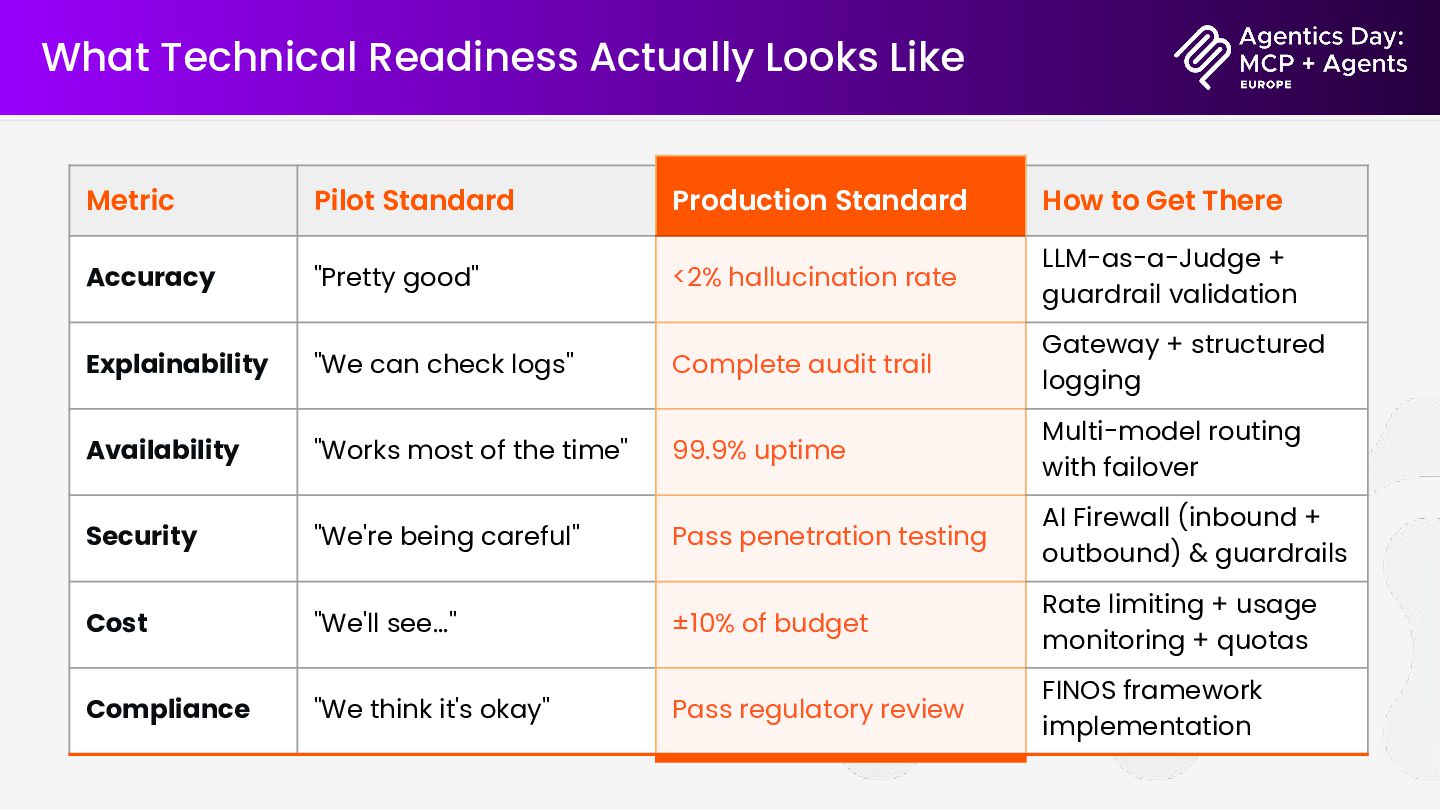 What Technical Readiness Actually Looks Like

Agentics Day: MCP + Agents EUROPE

| Metric | Pilot Standard | Production Standard | How to Get There |
|---|---|---|---|
| Accuracy | "Pretty good" | <2% hallucination rate | LLM-as-a-Judge + guardrail validation |
| Explainability | "We can check logs" | Complete audit trail | Gateway + structured logging |
| Availability | "Works most of the time" | 99.9% uptime | Multi-model routing with failover |
| Security | "We're being careful" | Pass penetration testing | AI Firewall (inbound + outbound) & guardrails |
| Cost | "We'll see…" | ±10% of budget | Rate limiting + usage monitoring + quotas |
| Compliance | "We think it's okay" | Pass regulatory review | FINOS framework implementation |